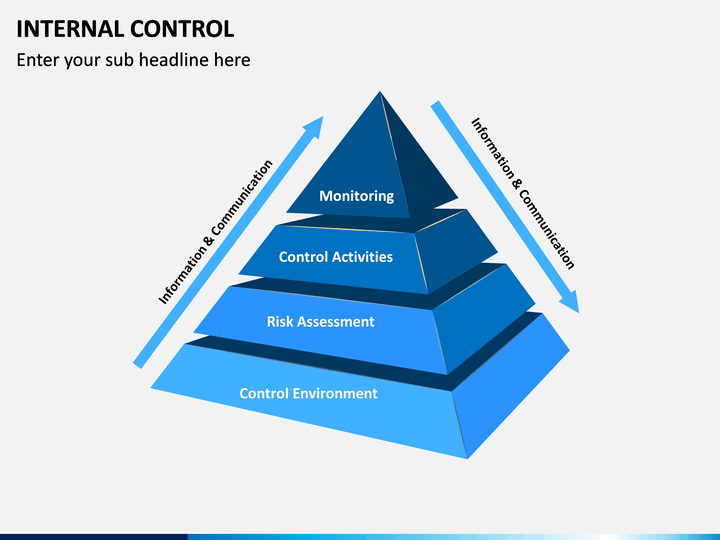 INTERNAL CONTROL

Enter your sub headline here

Information & Communication

Monitoring

Control Activities

Risk Assessment

Control Environment

Information & Communication